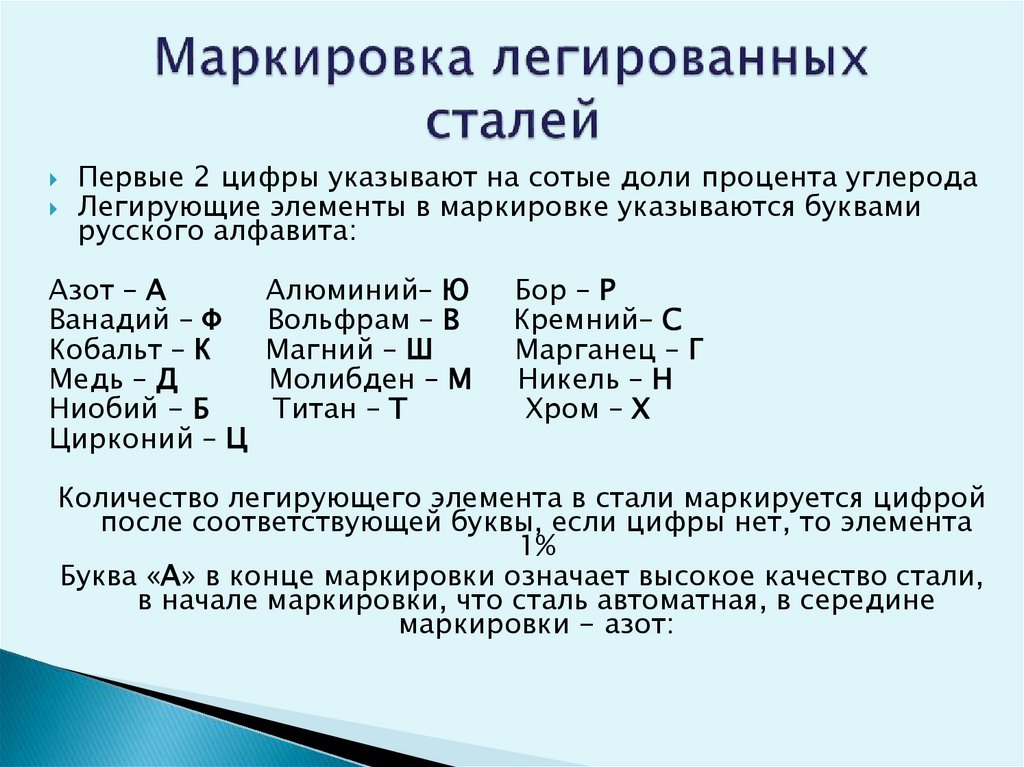 Маркировка легированных сталей

Первые 2 цифры указывают на сотые доли процента углерода
Легирующие элементы в маркировке указываются буквами русского алфавита:

Азот – А Алюминий– Ю Бор – Р
Ванадий – Ф Вольфрам – В Кремний– С
Кобальт – К Магний – Ш Марганец – Г
Медь – Д Молибден – М Никель – Н
Ниобий – Б Титан – Т Хром – Х
Цирконий – Ц

Количество легирующего элемента в стали маркируется цифрой после соответствующей буквы, если цифры нет, то элемента 1%
Буква «А» в конце маркировки означает высокое качество стали, в начале маркировки, что сталь автоматная, в середине маркировки - азот: